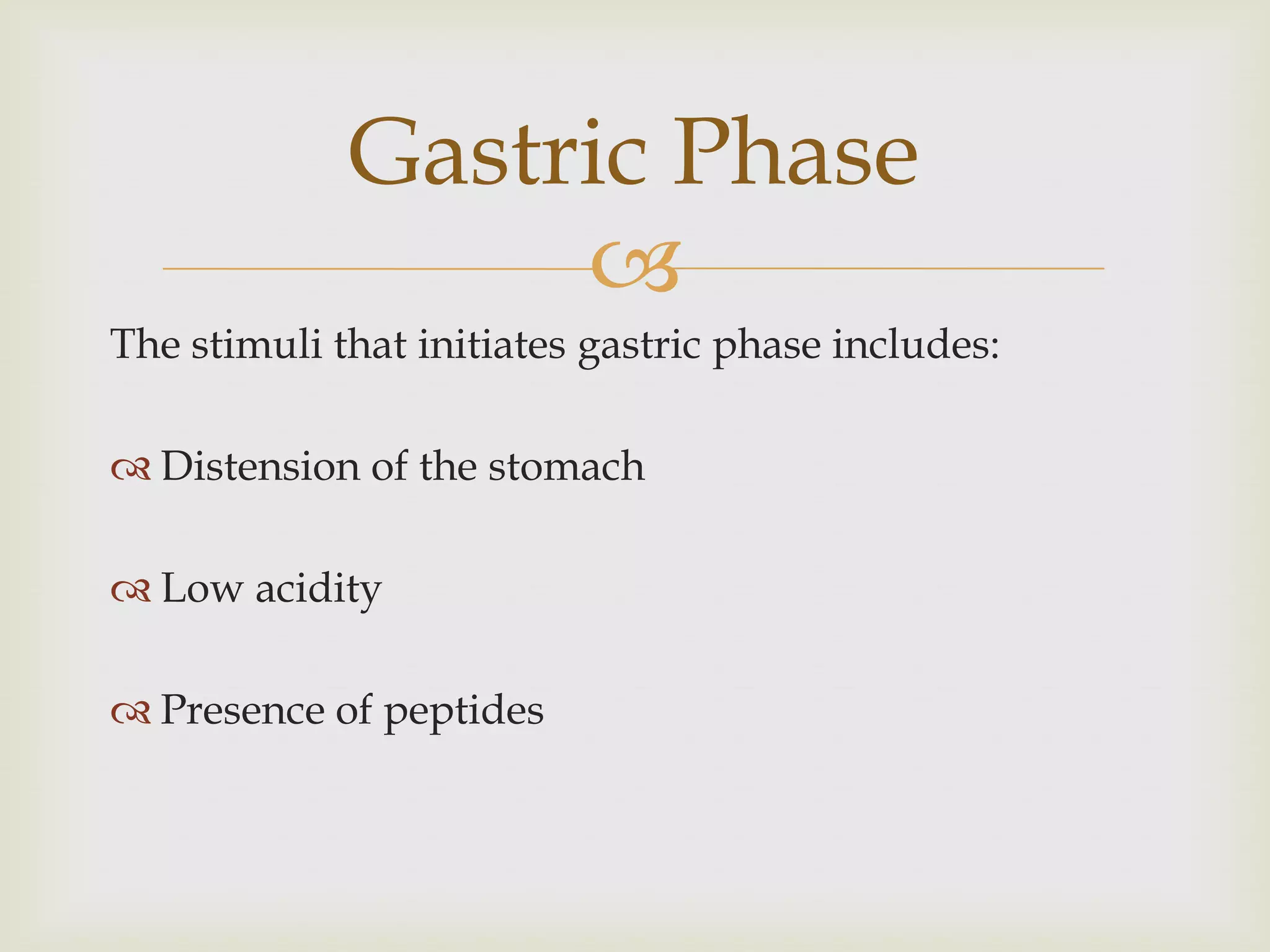 Gastric Phase

The stimuli that initiates gastric phase includes:

Distension of the stomach

Low acidity

Presence of peptides